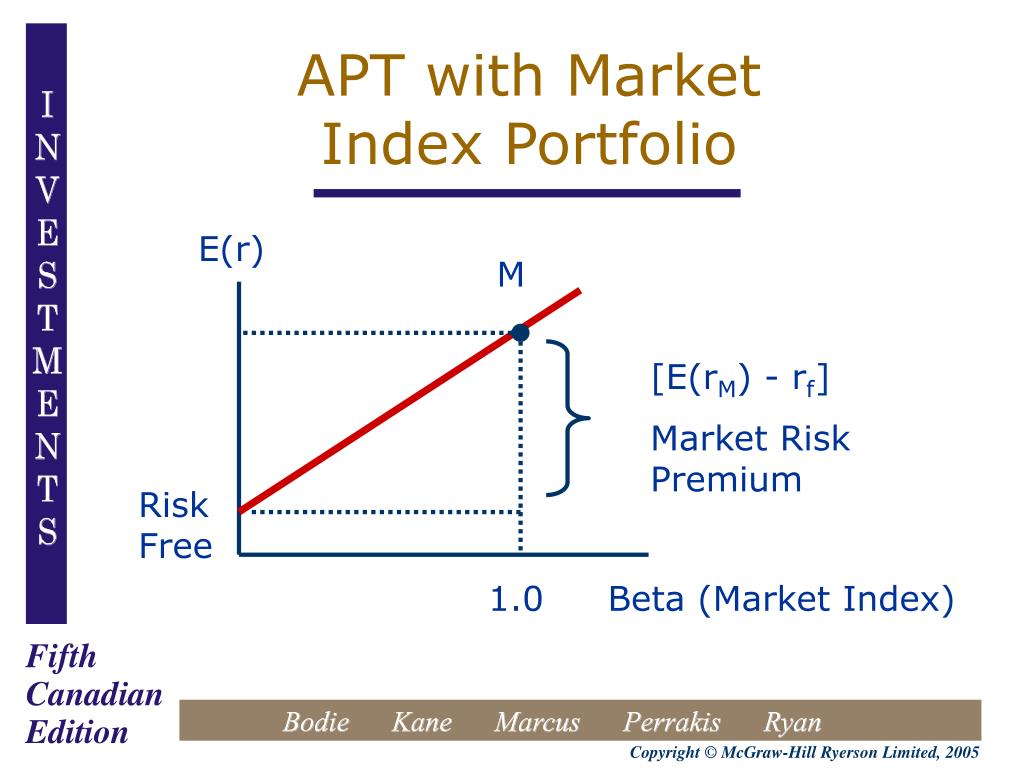 INVESTMENTS

APT with Market Index Portfolio

E(r)

M

$[E(r_M) - r_f]$

Market Risk Premium

Risk Free

1.0

Beta (Market Index)

Fifth Canadian Edition

Bodie Kane Marcus Perrakis Ryan

Copyright © McGraw-Hill Ryerson Limited, 2005